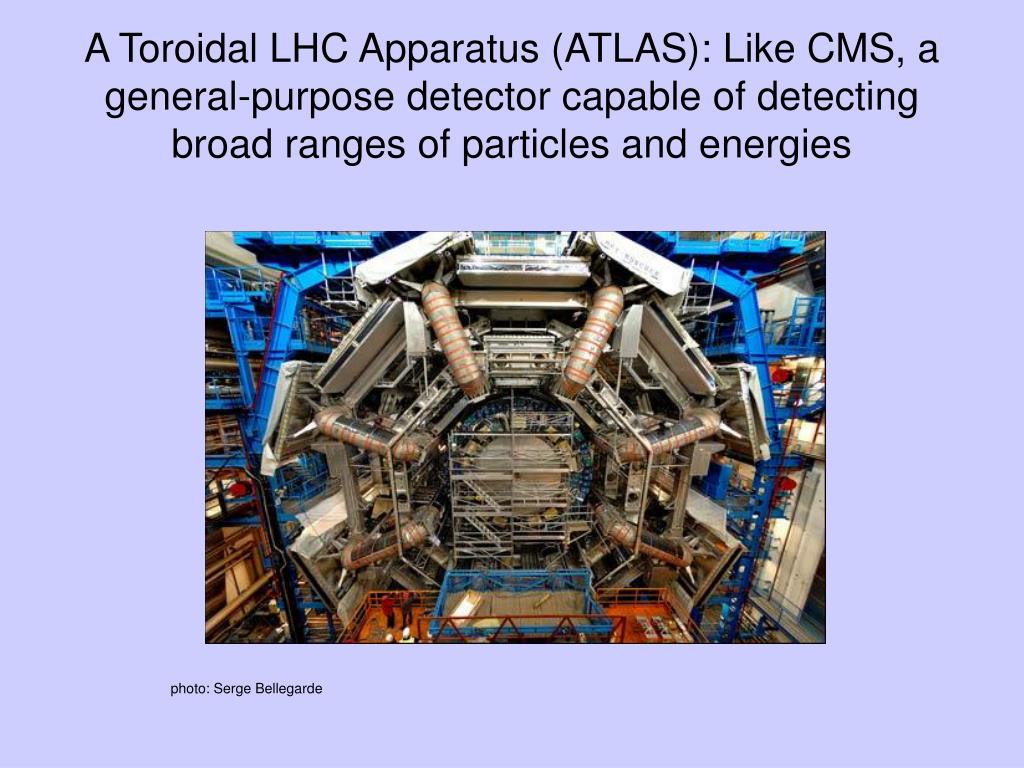 A Toroidal LHC Apparatus (ATLAS): Like CMS, a general-purpose detector capable of detecting broad ranges of particles and energies

photo: Serge Bellegarde